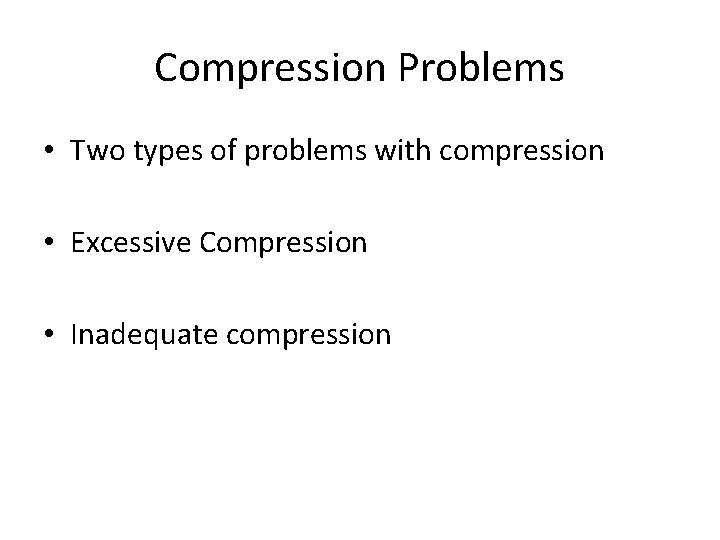 Compression Problems

• Two types of problems with compression

• Excessive Compression

• Inadequate compression